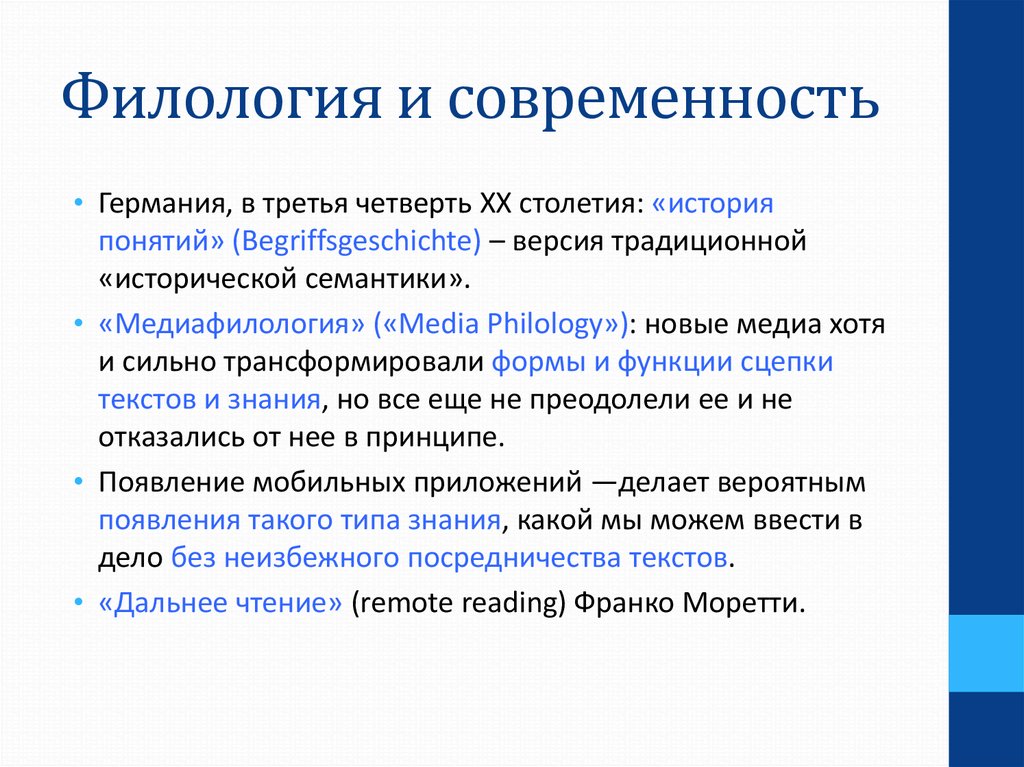 Филология и современность

• Германия, в третья четверть XX столетия: «история понятий» (Begriffsgeschichte) – версия традиционной «исторической семантики».

• «Медиафилология» («Media Philology»): новые медиа хотя и сильно трансформировали формы и функции сцепки текстов и знания, но все еще не преодолели ее и не отказались от нее в принципе.

• Появление мобильных приложений —делает вероятным появления такого типа знания, какой мы можем ввести в дело без неизбежного посредничества текстов.

• «Дальнее чтение» (remote reading) Франко Моретти.